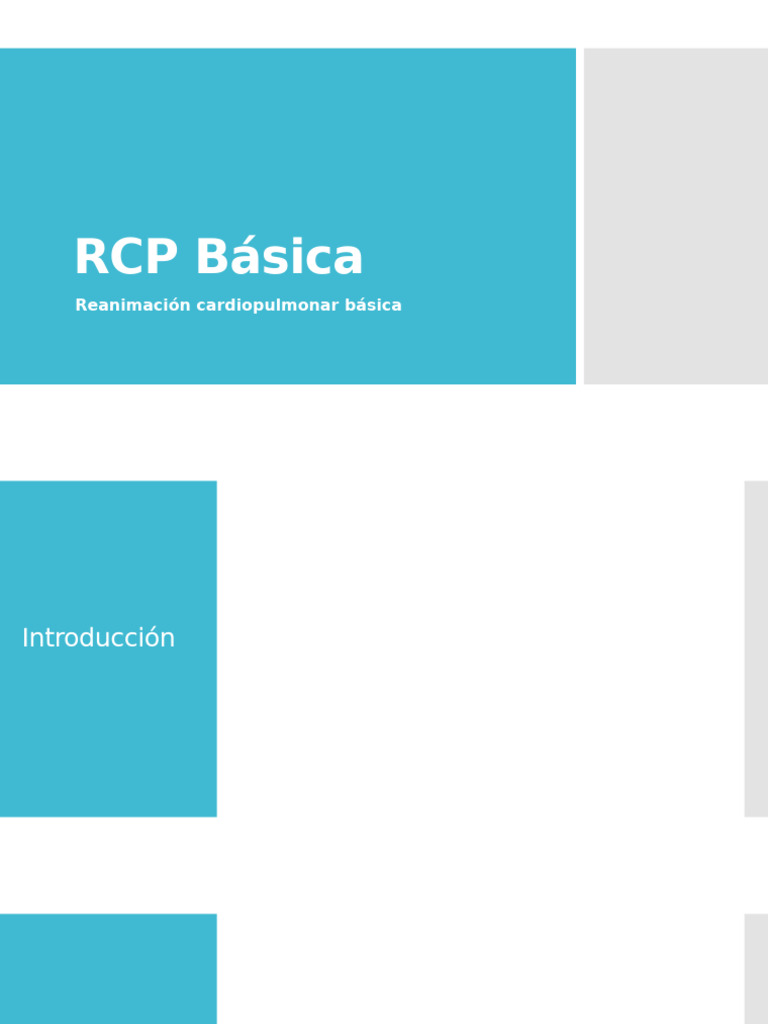 RCP Básica

Reanimación cardiopulmonar básica

Introducción